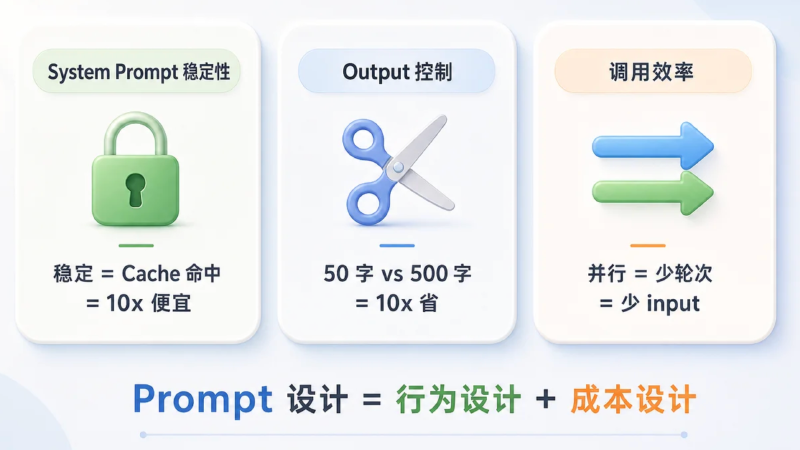 System Prompt 稳定性

稳定 = Cache 命中
= 10x 便宜

Output 控制

50 字 vs 500 字
= 10x 省

调用效率

并行 = 少轮次
= 少 input

Prompt 设计 = 行为设计 + 成本设计